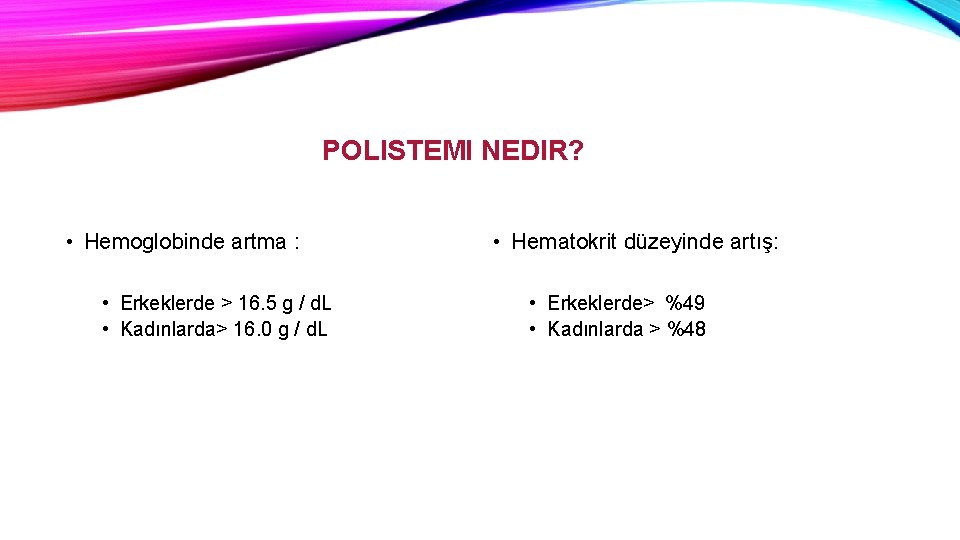 POLISTEMI NEDIR?

• Hemoglobinde artma :

• Erkeklerde > 16.5 g / dL
• Kadınlarda> 16.0 g / dL

• Hematokrit düzeyinde artış:

• Erkeklerde> %49
• Kadınlarda > %48